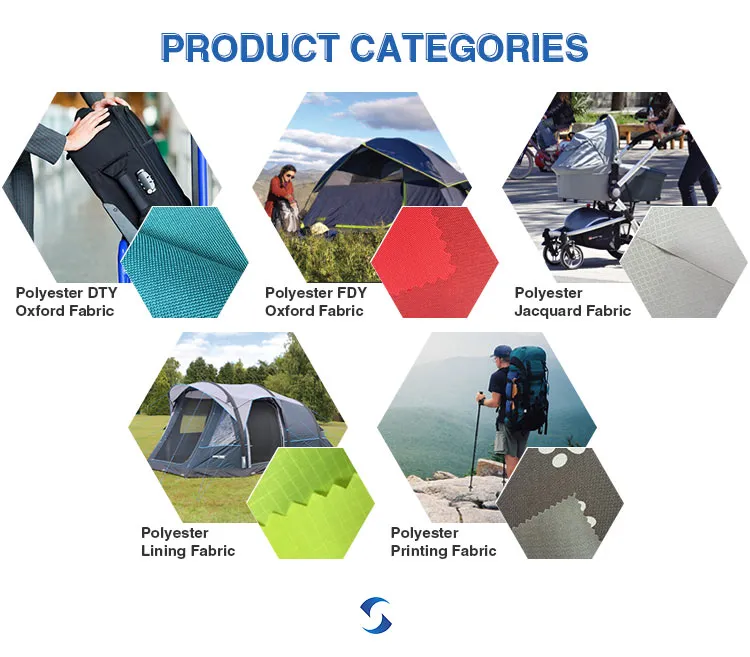 PRODUCT CATEGORIES

Polyester DTY
Oxford Fabric

Polyester FDY
Oxford Fabric

Polyester
Jacquard Fabric

Polyester
Lining Fabric

Polyester
Printing Fabric